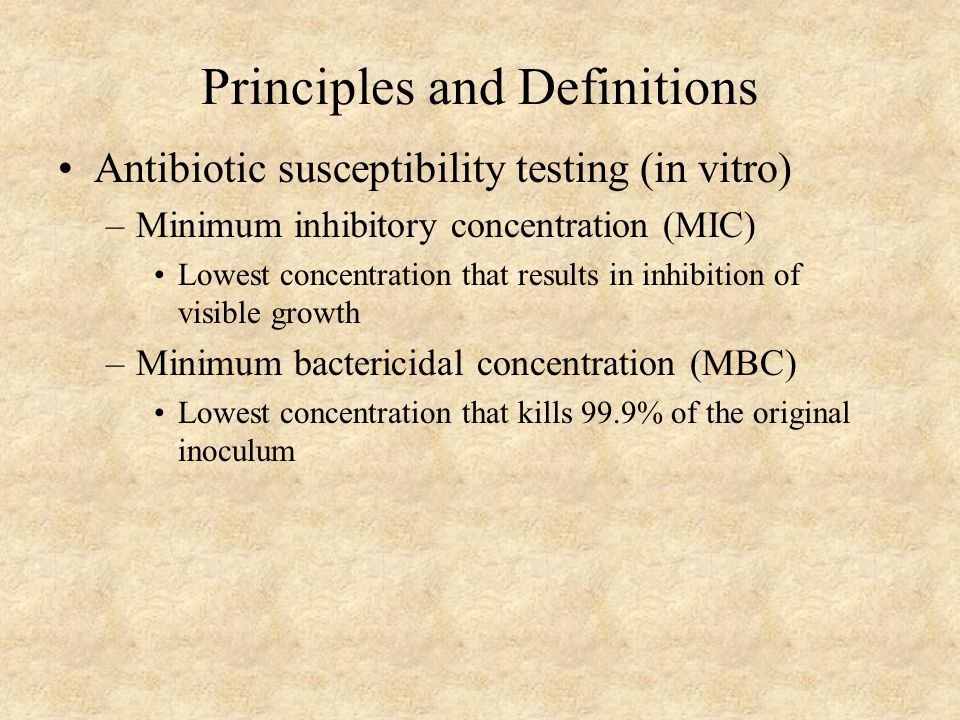 Principles and Definitions

• Antibiotic susceptibility testing (in vitro)

– Minimum inhibitory concentration (MIC)

• Lowest concentration that results in inhibition of visible growth

– Minimum bactericidal concentration (MBC)

• Lowest concentration that kills 99.9% of the original inoculum